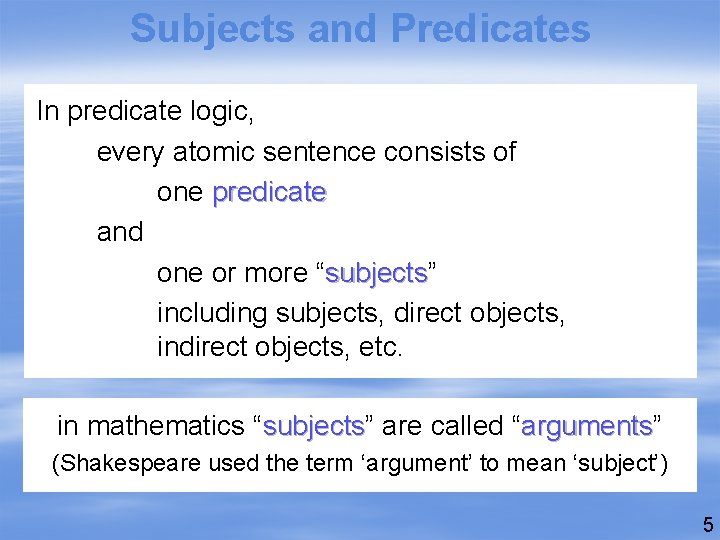 Subjects and Predicates

In predicate logic,

every atomic sentence consists of

one predicate

and

one or more “subjects”

including subjects, direct objects, indirect objects, etc.

in mathematics “subjects” are called “arguments”

(Shakespeare used the term ‘argument’ to mean ‘subject’)

5